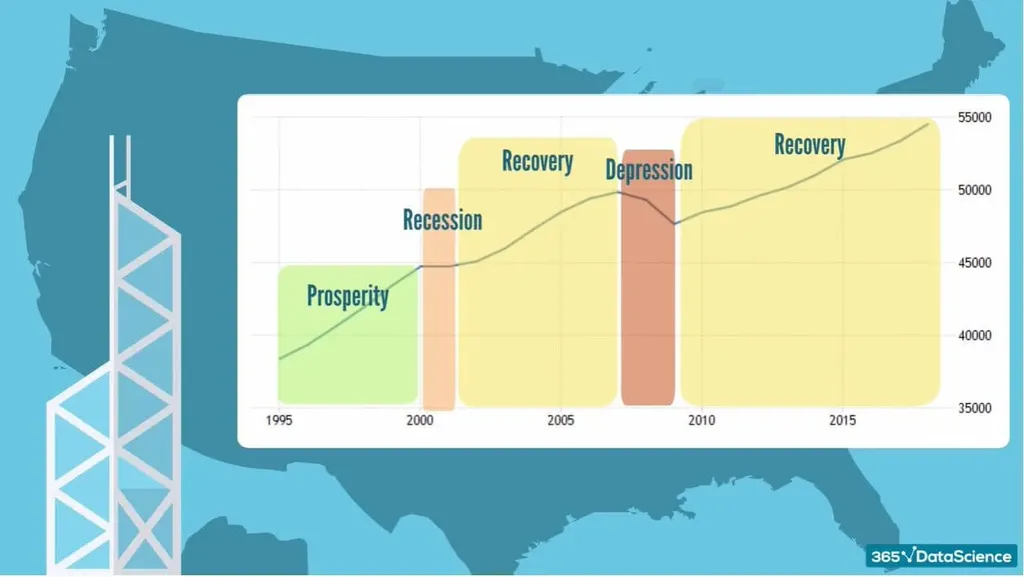 Prosperity
Recession
Recovery
Depression
Recovery

55000
50000
45000
40000
35000

1995
2000
2005
2010
2015

365√DataScience